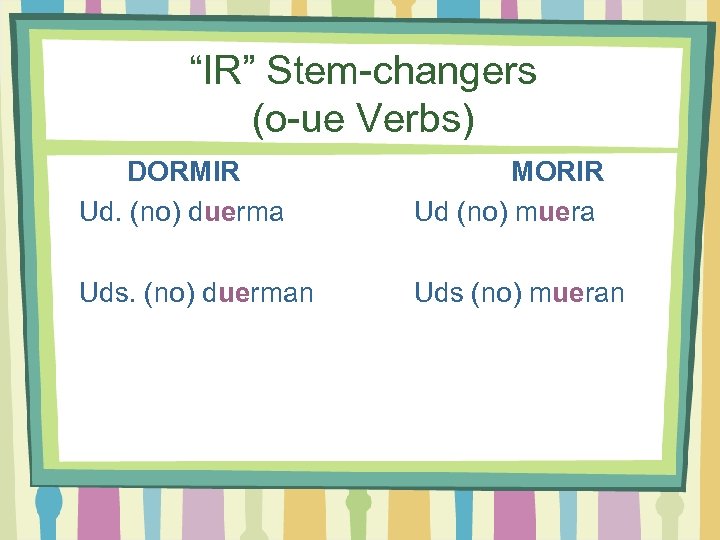 “IR” Stem-changers
(o-ue Verbs)

DORMIR

Ud. (no) duerma

Uds. (no) duerman

MORIR

Ud (no) muera

Uds (no) mueran